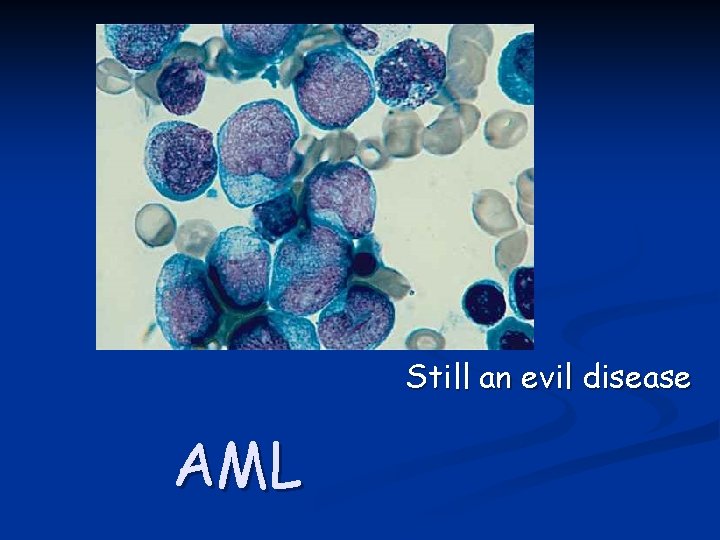 Still an evil disease

AML